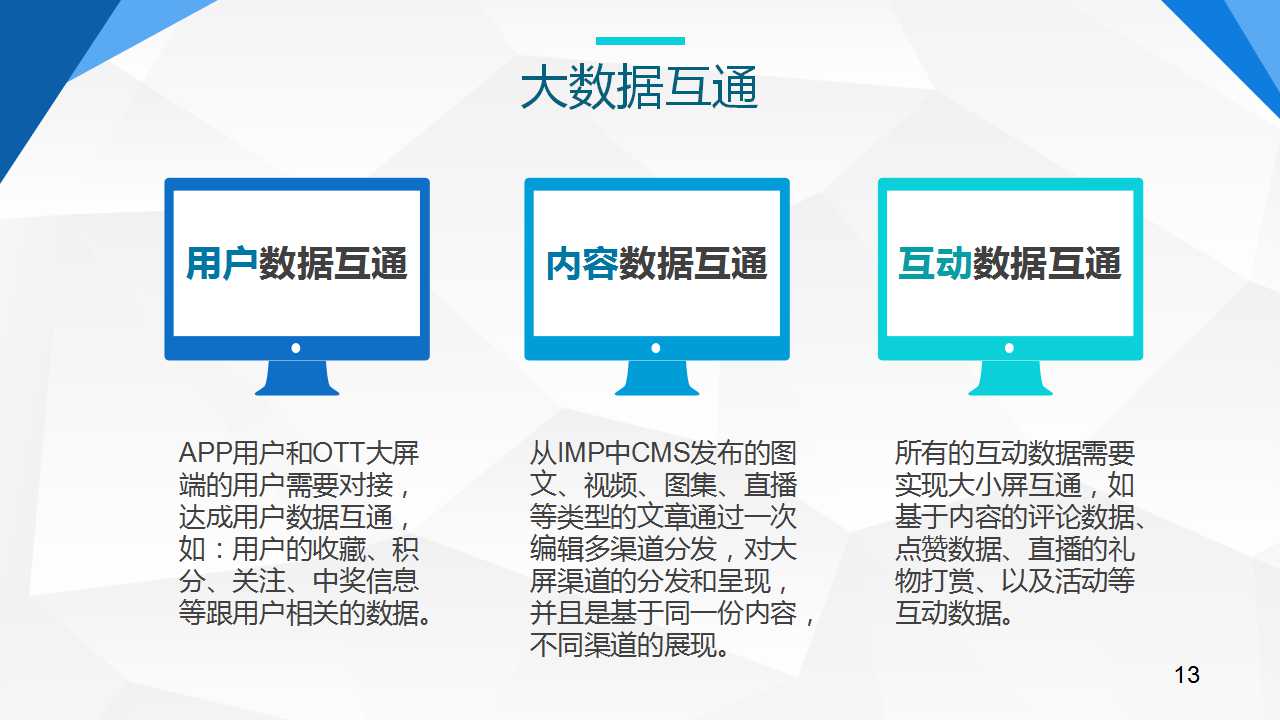 大数据互通

用户数据互通

内容数据互通

互动数据互通

APP用户和OTT大屏端的用户需要对接，达成用户数据互通，如：用户的收藏、积分、关注、中奖信息等跟用户相关的数据。

从IMP中CMS发布的图文、视频、图集、直播等类型的文章通过一次编辑多渠道分发，对大屏渠道的分发和呈现，并且是基于同一份内容，不同渠道的展现。

所有的互动数据需要实现大小屏互通，如基于内容的评论数据、点赞数据、直播的礼物打赏、以及活动等互动数据。

13